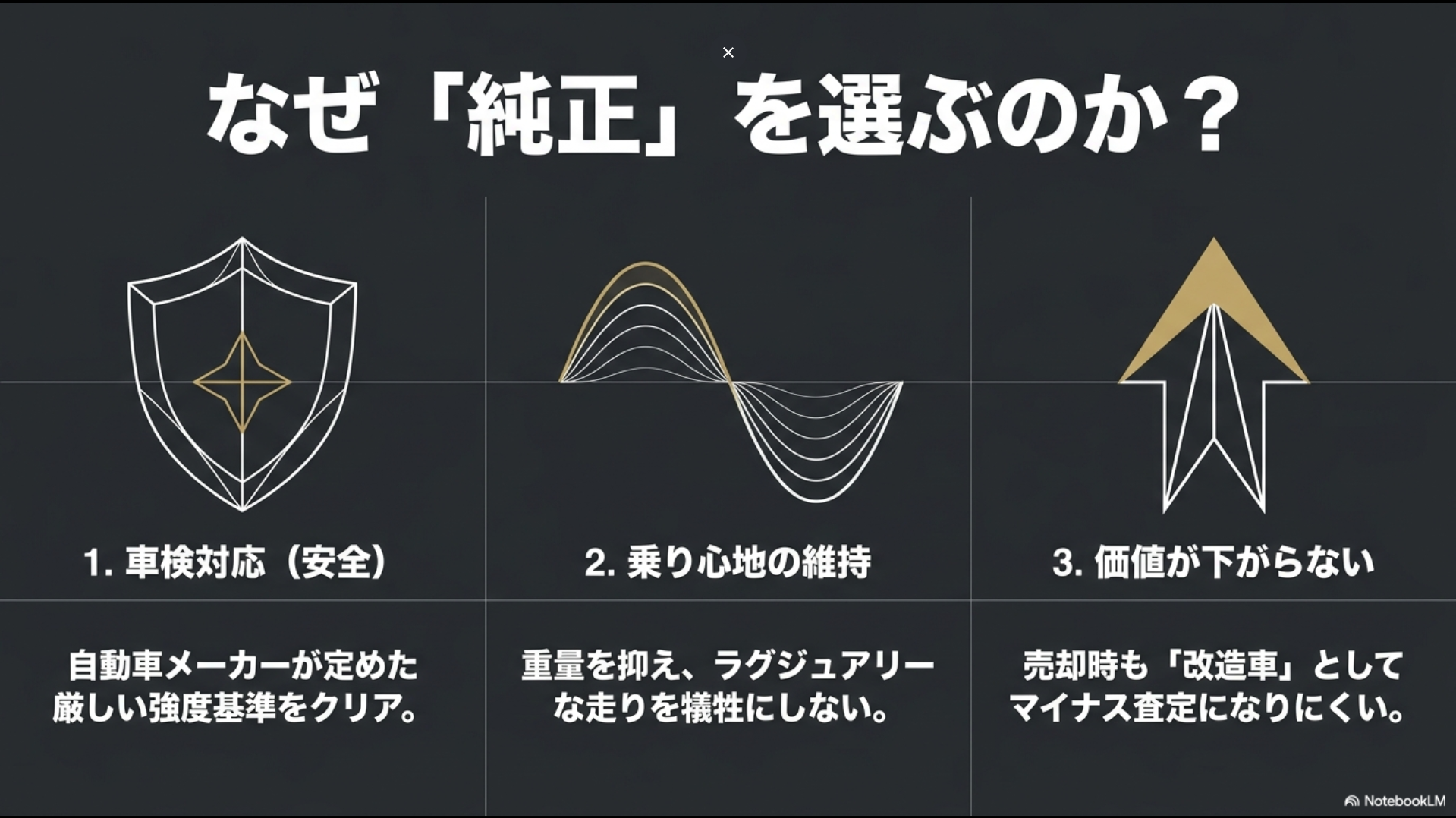 ×

なぜ「純正」を選ぶのか？

1. 車検対応（安全）

自動車メーカーが定めた厳しい強度基準をクリア。

2. 乗り心地の維持

重量を抑え、ラグジュアリーな走りを犠牲にしない。

3. 価値が下がらない

売却時も「改造車」としてマイナス査定になりにくい。

NotebookLM